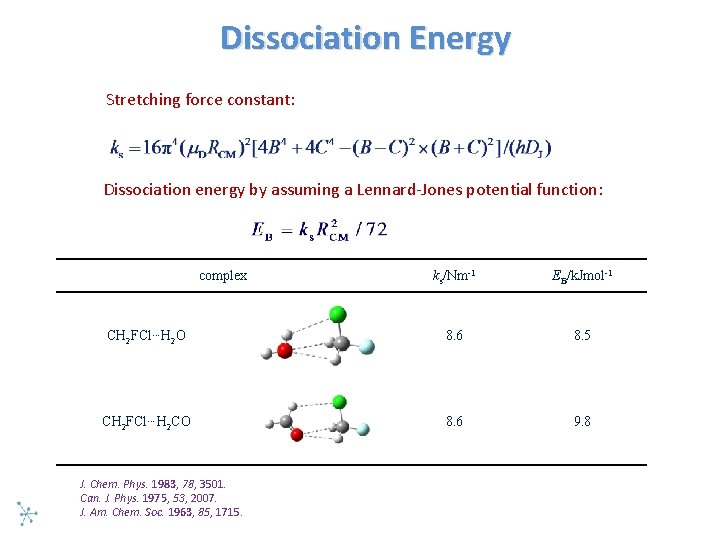 Dissociation Energy

Stretching force constant:

$k_s = 16\pi^4(\mu_D R_{CM})^2[4B^4 + 4C^4 - (B-C)^2 \times (B+C)^2]/(hD_J)$

Dissociation energy by assuming a Lennard-Jones potential function:

$E_B = k_s R_{CM}^2 / 72$

| complex | | $k_s$/Nm$^{-1}$ | $E_B$/kJmol$^{-1}$ |
|---|---|---|---|
| $CH_2FCl \cdots H_2O$ | | 8.6 | 8.5 |
| $CH_2FCl \cdots H_2CO$ | | 8.6 | 9.8 |

J. Chem. Phys. 1983, 78, 3501.
Can. J. Phys. 1975, 53, 2007.
J. Am. Chem. Soc. 1963, 85, 1715.